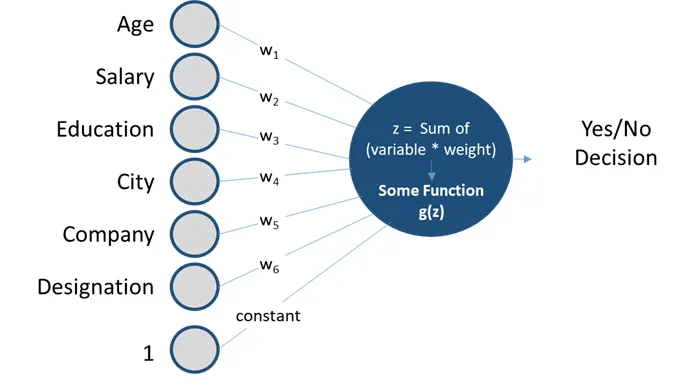 Age
Salary
Education
City
Company
Designation
1

$w_1$
$w_2$
$w_3$
$w_4$
$w_5$
$w_6$
constant

z = Sum of (variable * weight)
Some Function g(z)

Yes/No Decision